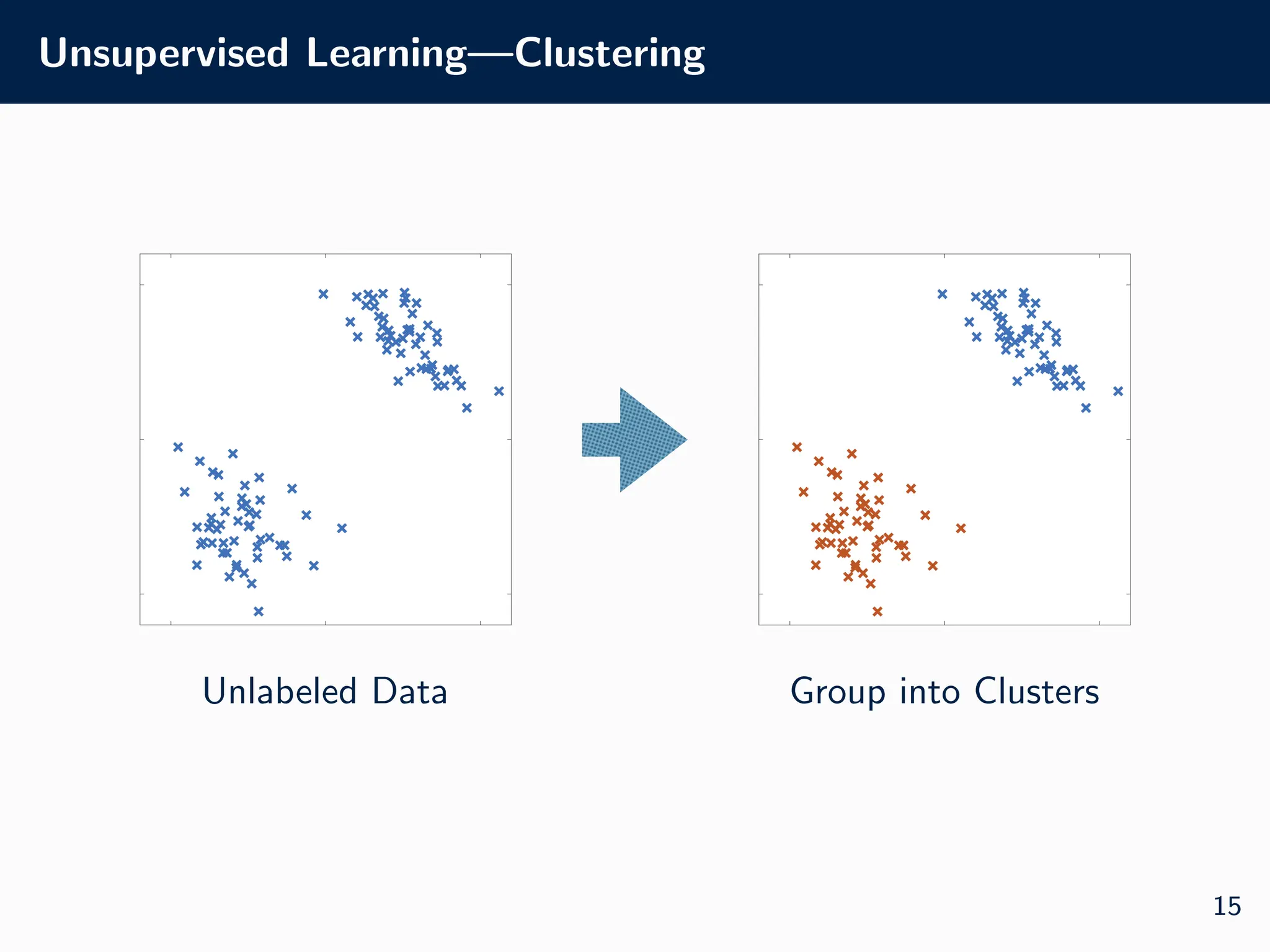 Unsupervised Learning—Clustering

Unlabeled Data

Group into Clusters

15